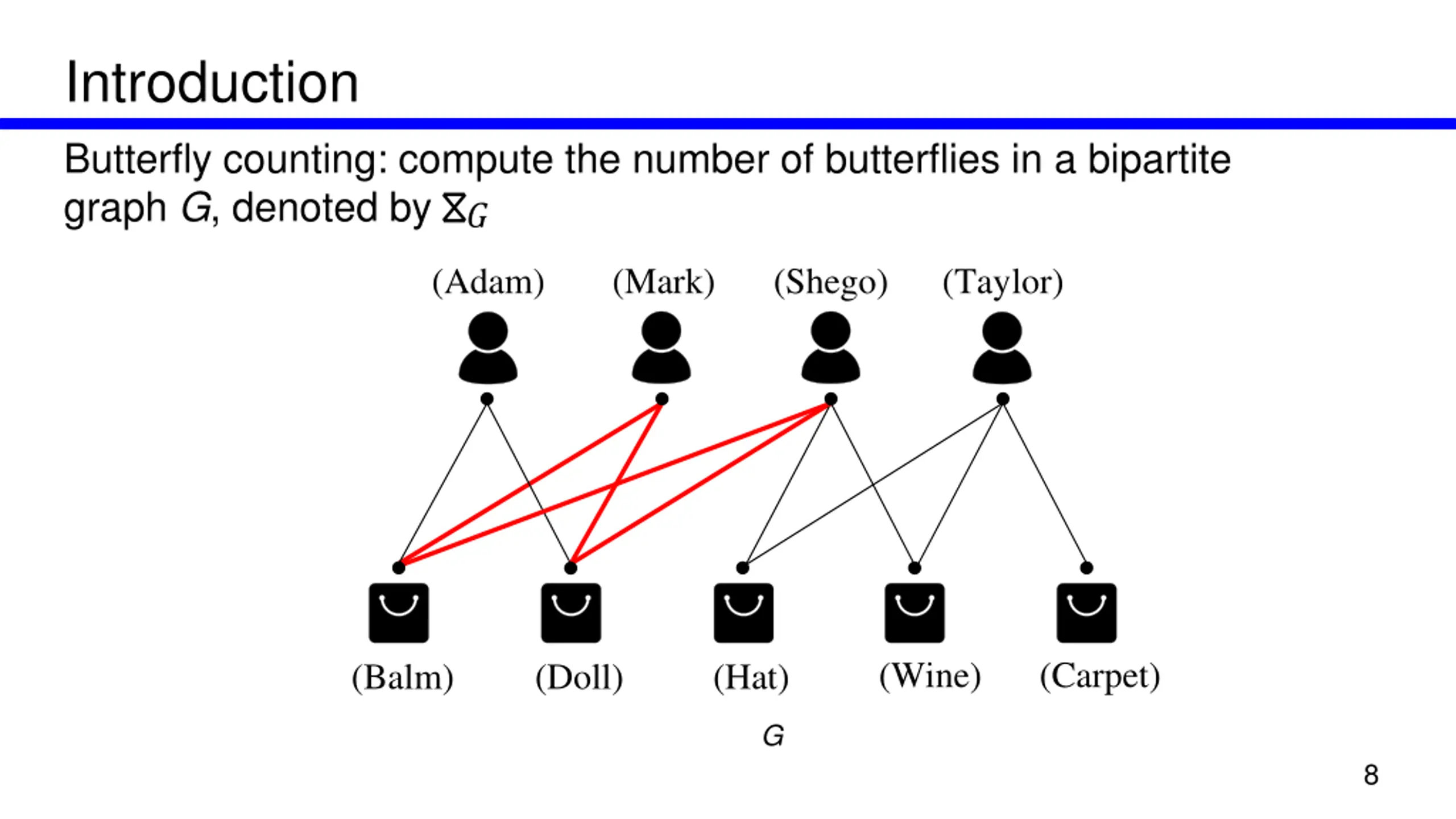 Introduction

Butterfly counting: compute the number of butterflies in a bipartite graph $G$, denoted by $⧖_G$

(Adam) (Mark) (Shego) (Taylor)

(Balm) (Doll) (Hat) (Wine) (Carpet)

$G$

8